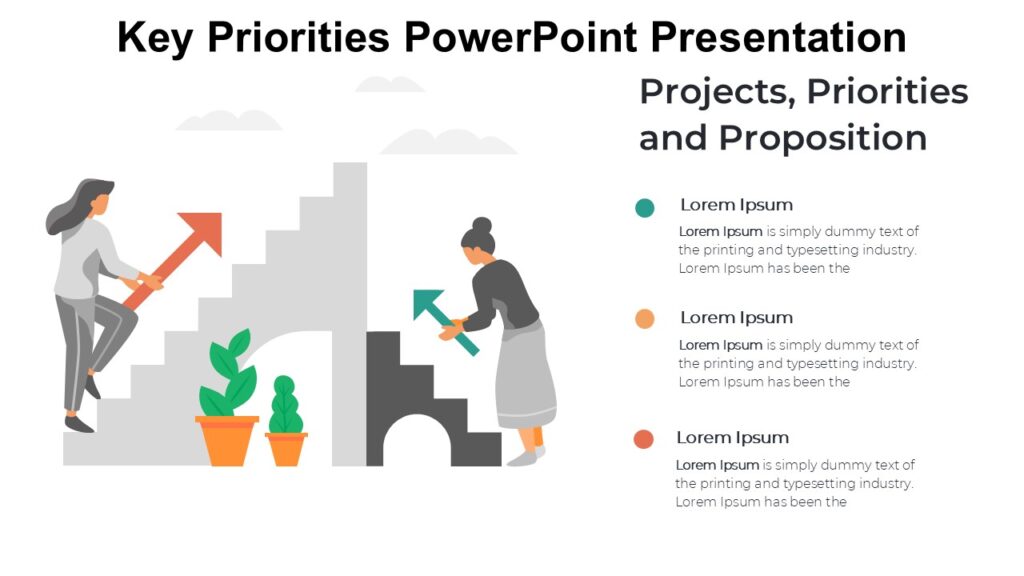 Key Priorities PowerPoint Presentation

Projects, Priorities and Proposition

Lorem Ipsum

Lorem Ipsum is simply dummy text of the printing and typesetting industry. Lorem Ipsum has been the

Lorem Ipsum

Lorem Ipsum is simply dummy text of the printing and typesetting industry. Lorem Ipsum has been the

Lorem Ipsum

Lorem Ipsum is simply dummy text of the printing and typesetting industry. Lorem Ipsum has been the